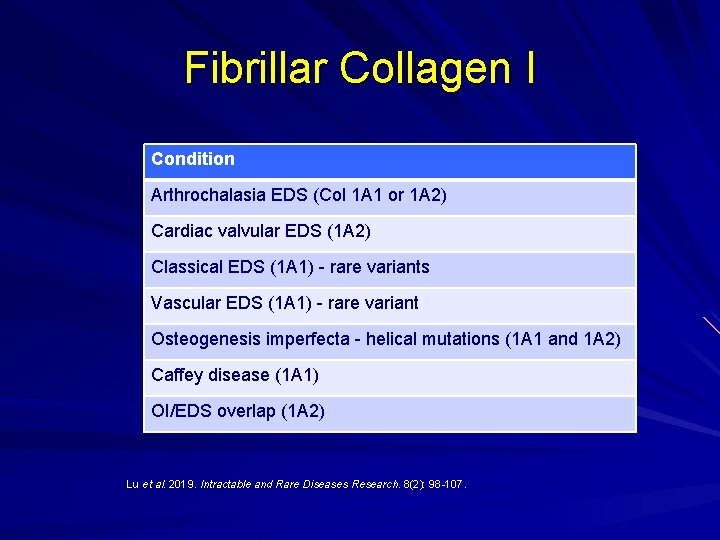 Fibrillar Collagen I

| Condition |
|---|
| Arthrochalasia EDS (Col 1A1 or 1A2) |
| Cardiac valvular EDS (1A2) |
| Classical EDS (1A1) - rare variants |
| Vascular EDS (1A1) - rare variant |
| Osteogenesis imperfecta - helical mutations (1A1 and 1A2) |
| Caffey disease (1A1) |
| OI/EDS overlap (1A2) |

Lu et al. 2019. Intractable and Rare Diseases Research. 8(2): 98-107.